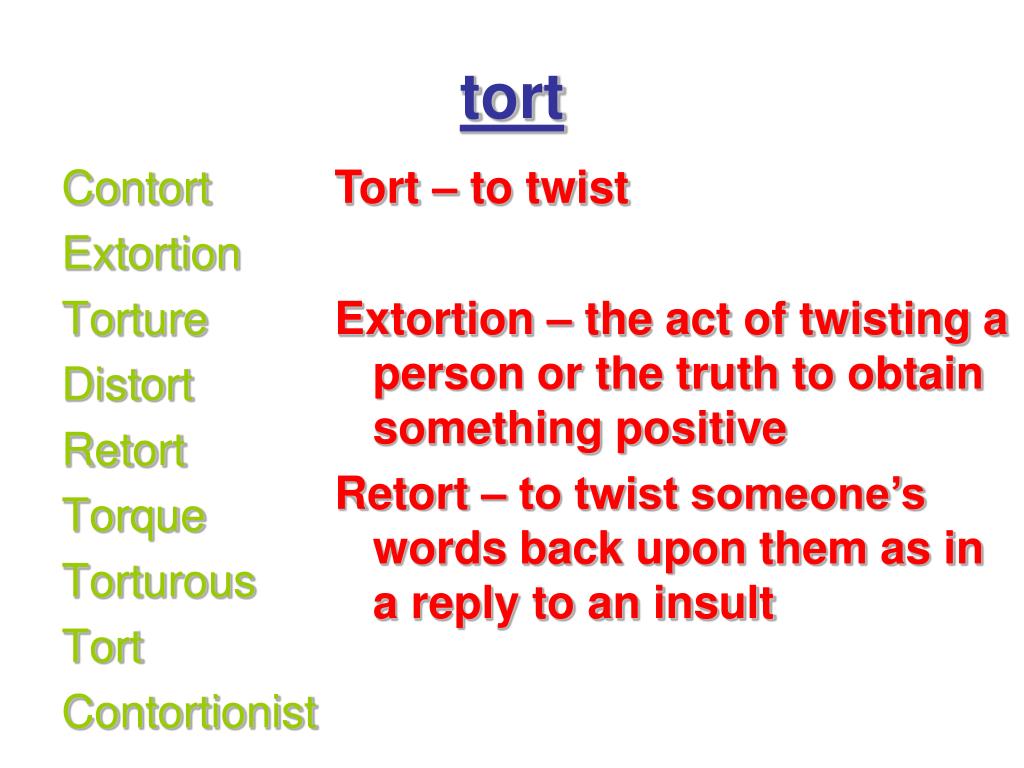 tort

Contort
Extortion
Torture
Distort
Retort
Torque
Torturous
Tort
Contortionist

Tort – to twist

Extortion – the act of twisting a person or the truth to obtain something positive

Retort – to twist someone's words back upon them as in a reply to an insult